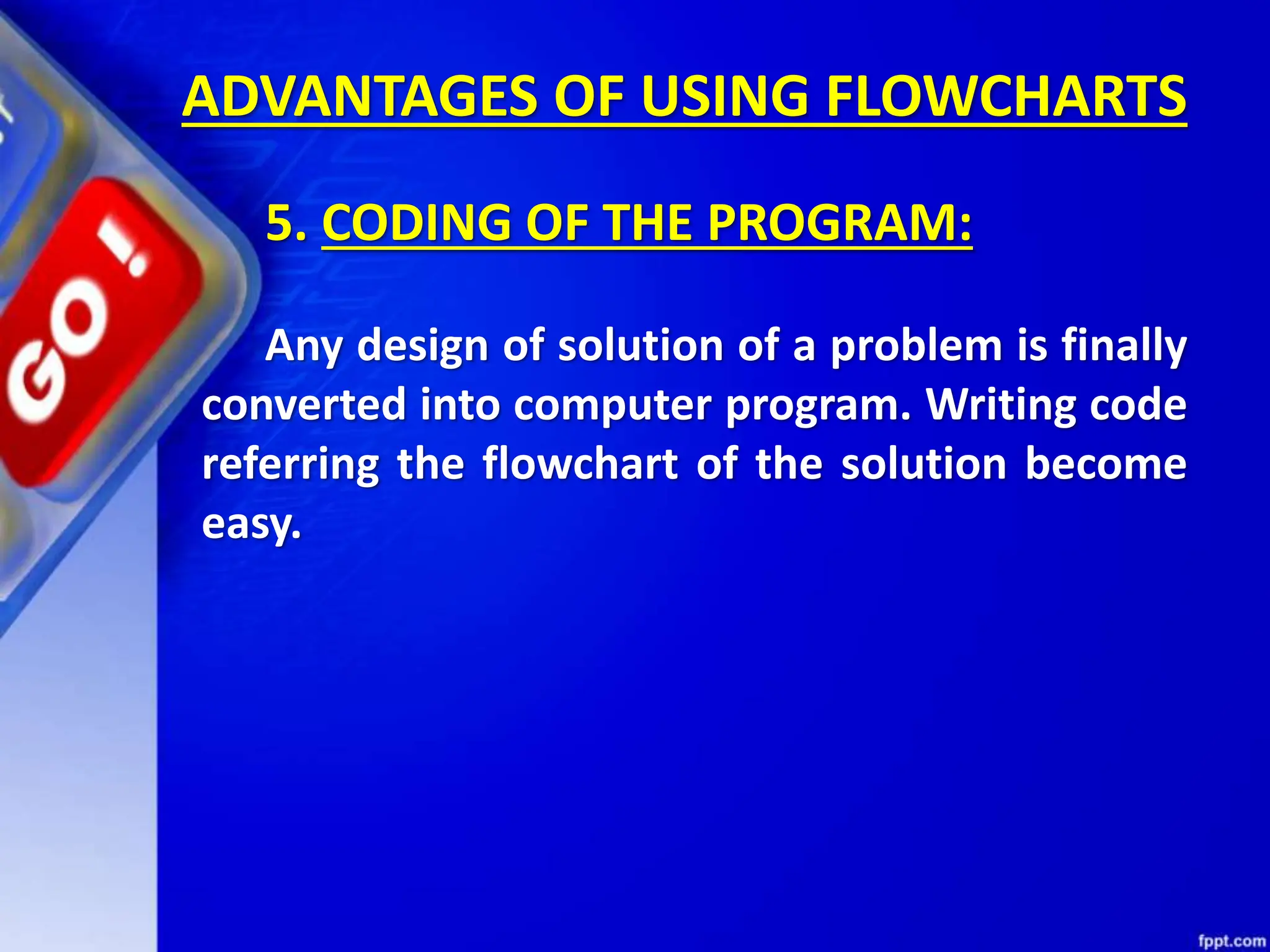 GO!

ADVANTAGES OF USING FLOWCHARTS

5. CODING OF THE PROGRAM:

Any design of solution of a problem is finally converted into computer program. Writing code referring the flowchart of the solution become easy.

fppt.com